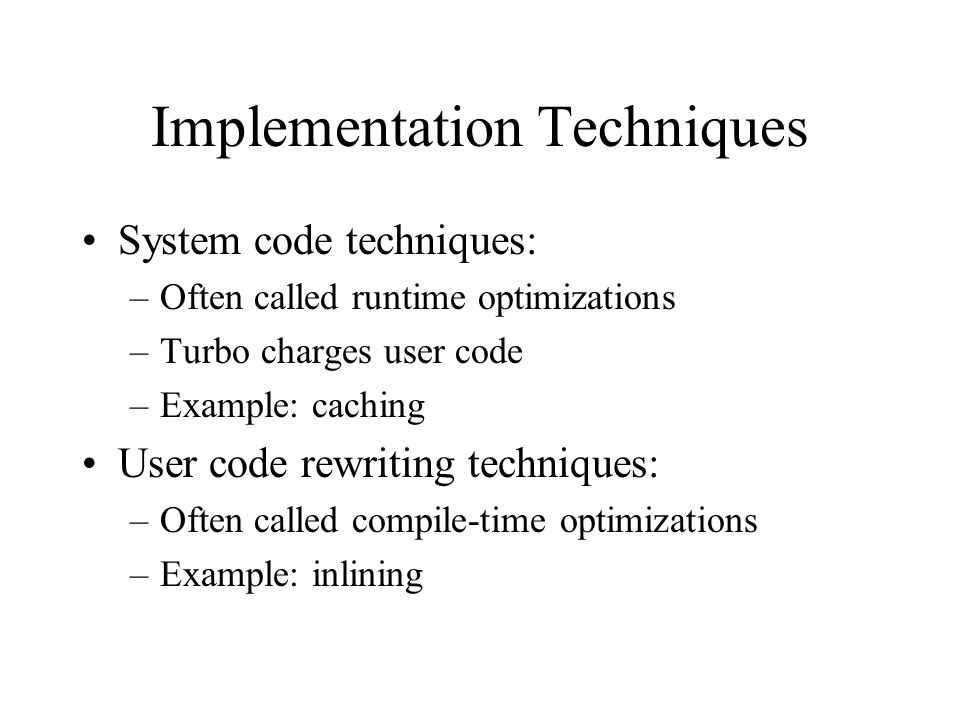 Implementation Techniques

• System code techniques:
– Often called runtime optimizations
– Turbo charges user code
– Example: caching

• User code rewriting techniques:
– Often called compile-time optimizations
– Example: inlining